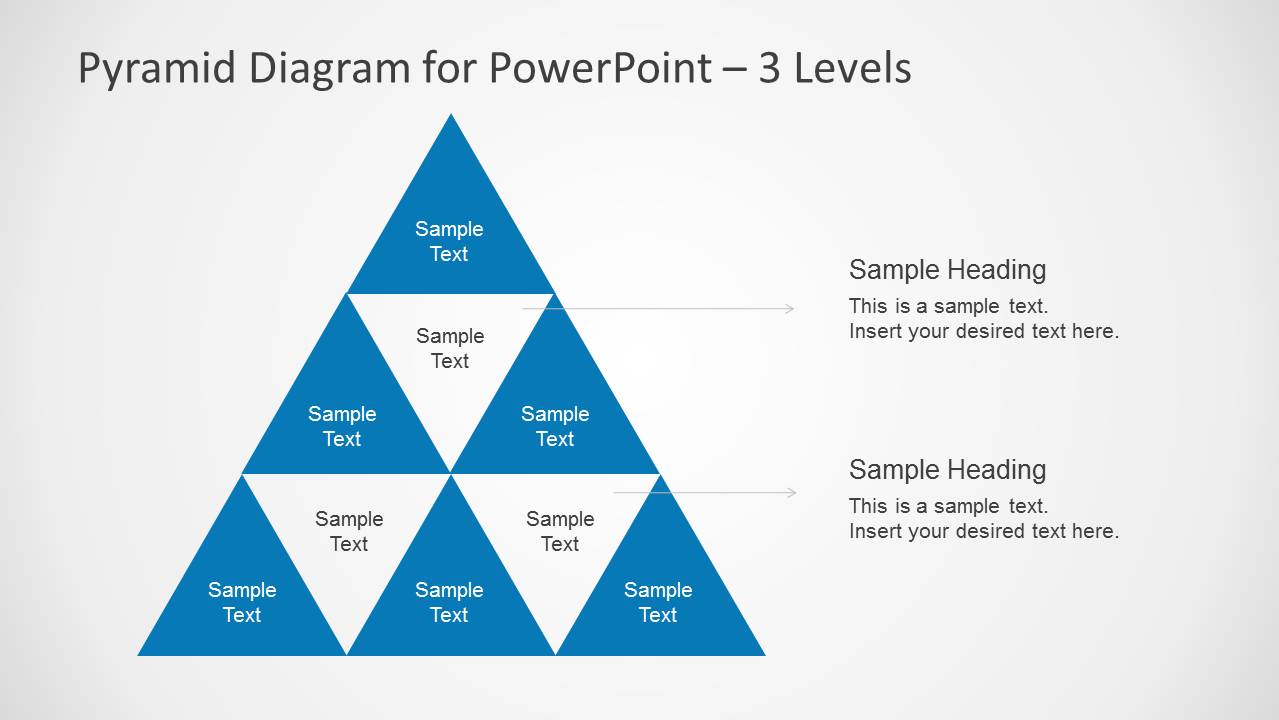 Pyramid Diagram for PowerPoint – 3 Levels

Sample Text

Sample Text

Sample Text

Sample Text

Sample Text

Sample Text

Sample Text

Sample Text

Sample Text

Sample Heading

This is a sample text.
Insert your desired text here.

Sample Heading

This is a sample text.
Insert your desired text here.